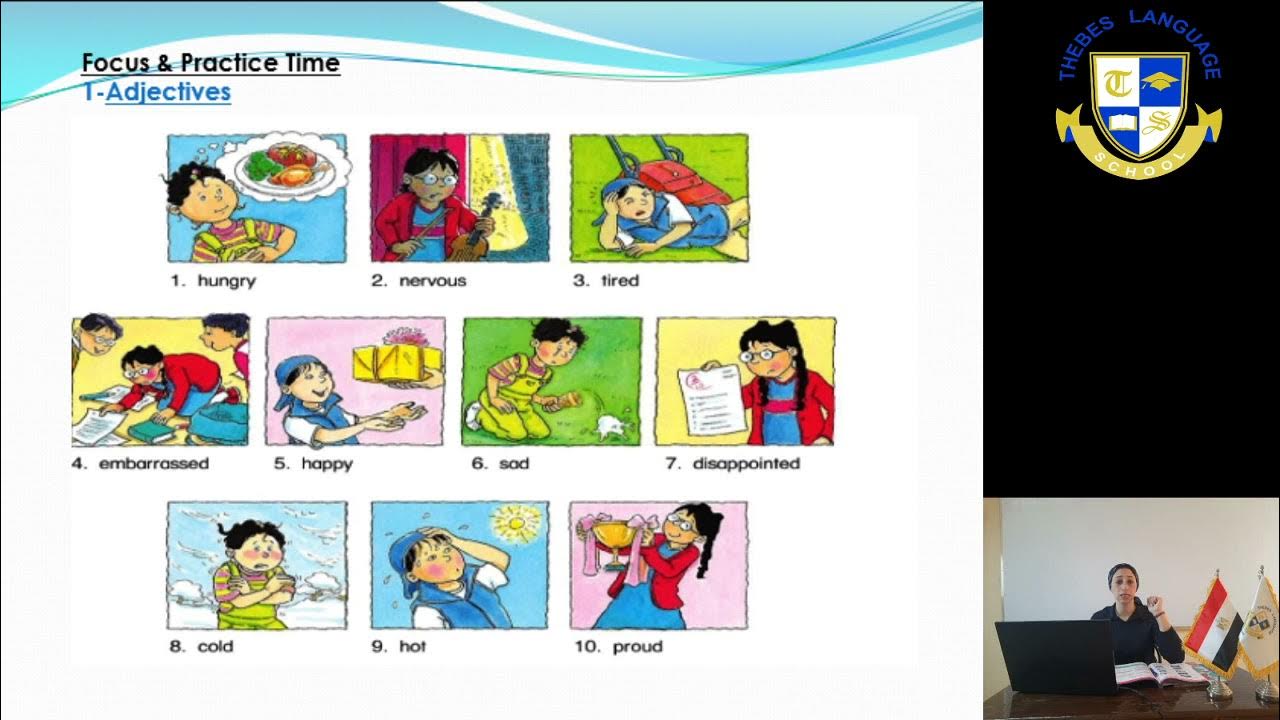 Focus & Practice Time
1-Adjectives

1. hungry
2. nervous
3. tired
4. embarrassed
5. happy
6. sad
7. disappointed
8. cold
9. hot
10. proud

THEBES LANGUAGE SCHOOL
T
S